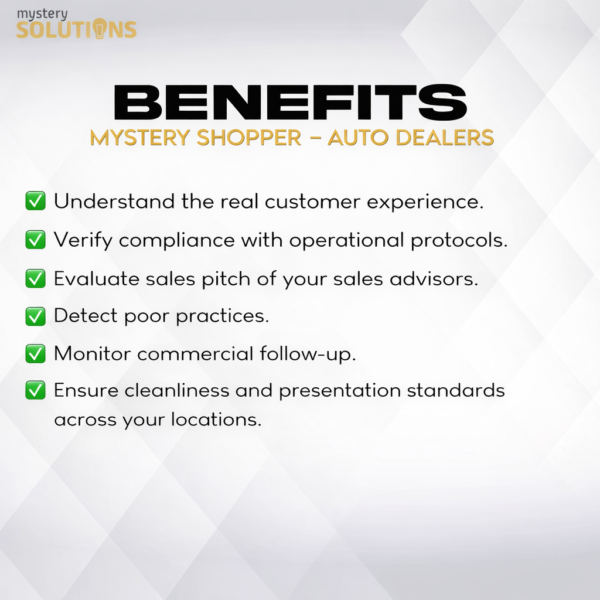 mystery
SOLUTIONS

BENEFITS
MYSTERY SHOPPER – AUTO DEALERS

✅ Understand the real customer experience.
✅ Verify compliance with operational protocols.
✅ Evaluate sales pitch of your sales advisors.
✅ Detect poor practices.
✅ Monitor commercial follow-up.
✅ Ensure cleanliness and presentation standards across your locations.